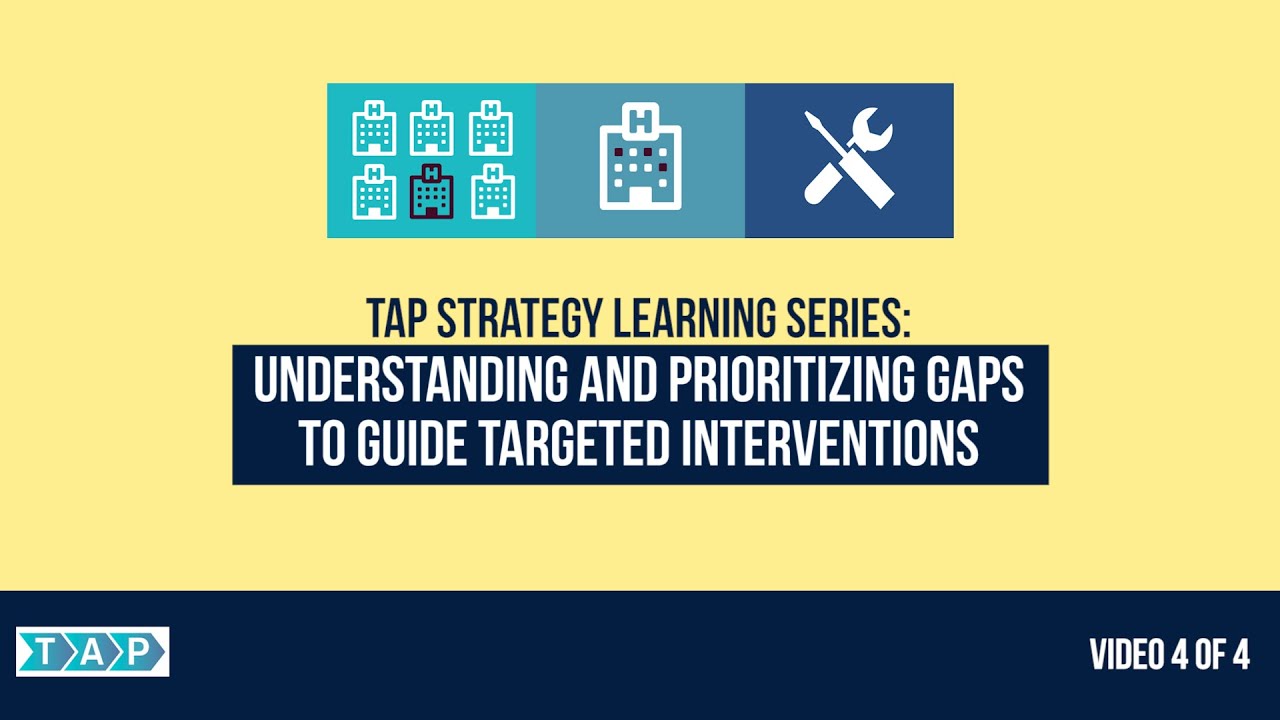 TAP STRATEGY LEARNING SERIES:
UNDERSTANDING AND PRIORITIZING GAPS TO GUIDE TARGETED INTERVENTIONS

TAP

VIDEO 4 OF 4